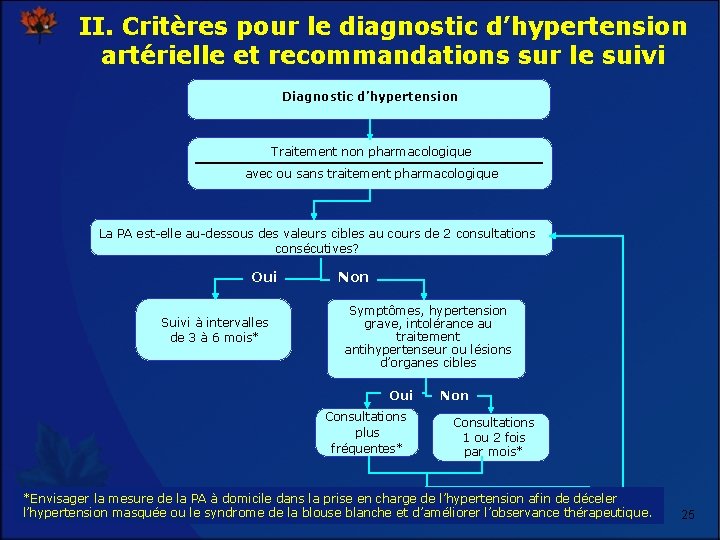 II. Critères pour le diagnostic d'hypertension artérielle et recommandations sur le suivi

Diagnostic d'hypertension

Traitement non pharmacologique

avec ou sans traitement pharmacologique

La PA est-elle au-dessous des valeurs cibles au cours de 2 consultations consécutives?

Oui

Non

Suivi à intervalles de 3 à 6 mois*

Symptômes, hypertension grave, intolérance au traitement antihypertenseur ou lésions d'organes cibles

Oui

Non

Consultations plus fréquentes*

Consultations 1 ou 2 fois par mois*

*Envisager la mesure de la PA à domicile dans la prise en charge de l'hypertension afin de déceler l'hypertension masquée ou le syndrome de la blouse blanche et d'améliorer l'observance thérapeutique.

25